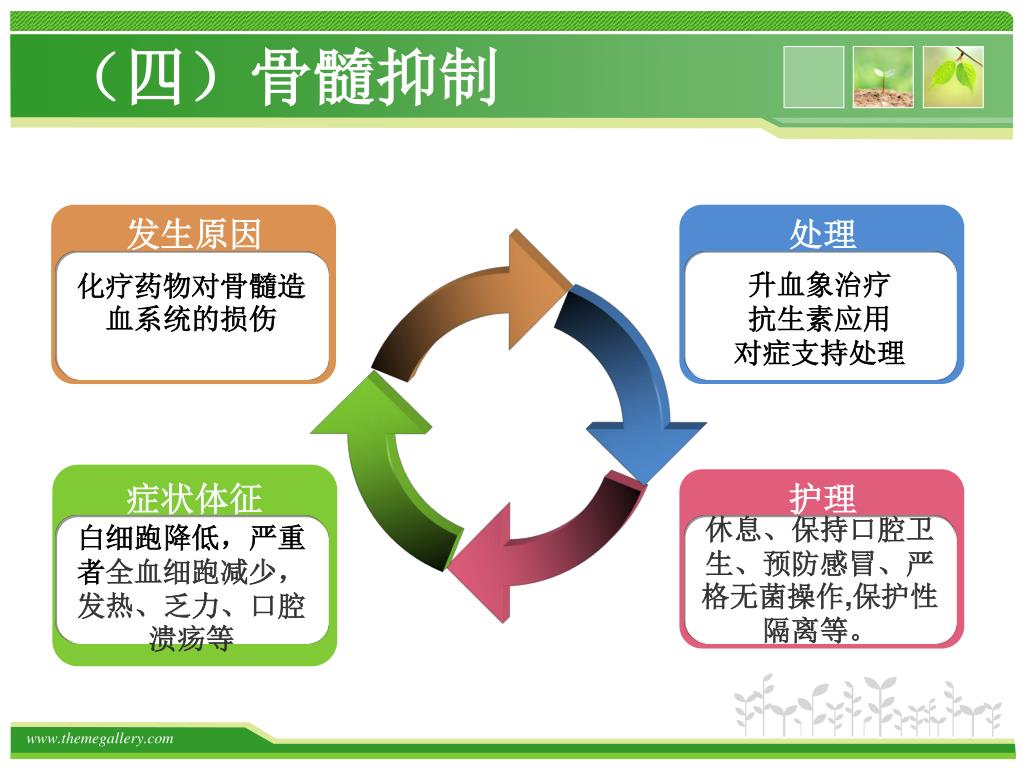 （四）骨髓抑制

发生原因
化疗药物对骨髓造血系统的损伤

处理
升血象治疗
抗生素应用
对症支持处理

症状体征
白细胞降低，严重者全血细胞减少，发热、乏力、口腔溃疡等

护理
休息、保持口腔卫生、预防感冒、严格无菌操作,保护性隔离等。

www.themegallery.com